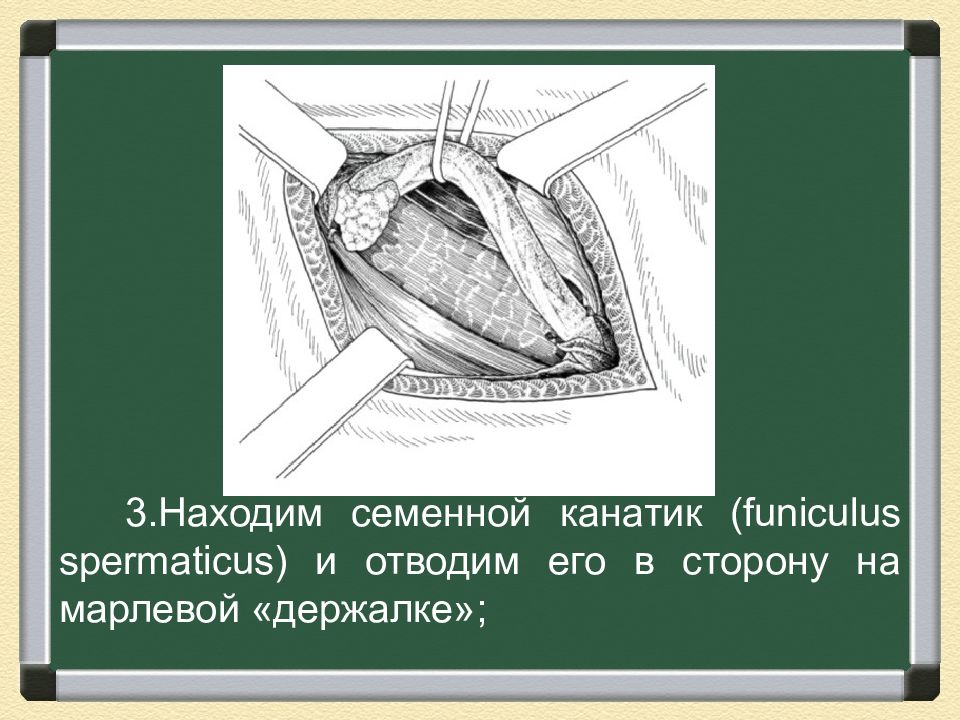 3.Находим семенной канатик (funiculus spermaticus) и отводим его в сторону на марлевой «держалке»;